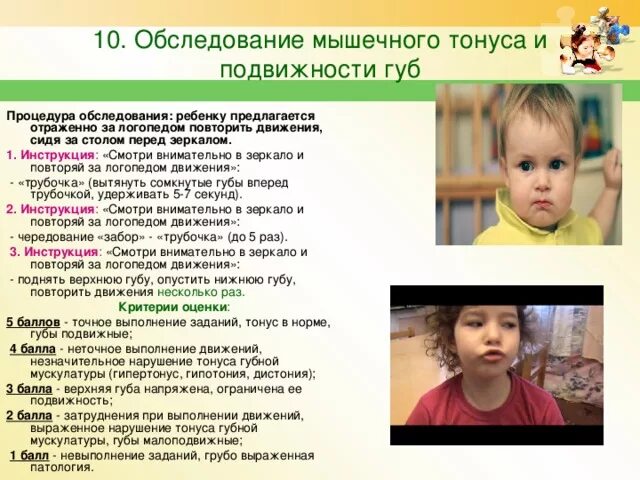 10. Обследование мышечного тонуса и подвижности губ

Процедура обследования: ребенку предлагается отраженно за логопедом повторить движения, сидя за столом перед зеркалом.

1. Инструкция: «Смотри внимательно в зеркало и повторяй за логопедом движения»:

- «трубочка» (вытянуть сомкнутые губы вперед трубочкой, удерживать 5-7 секунд).

2. Инструкция: «Смотри внимательно в зеркало и повторяй за логопедом движения»:

- чередование «забор» - «трубочка» (до 5 раз).

3. Инструкция: «Смотри внимательно в зеркало и повторяй за логопедом движения»:

- поднять верхнюю губу, опустить нижнюю губу, повторить движения несколько раз.

Критерии оценки:

5 баллов - точное выполнение заданий, тонус в норме, губы подвижные;

4 балла - неточное выполнение движений, незначительное нарушение тонуса губной мускулатуры (гипертонус, гипотония, дистония);

3 балла - верхняя губа напряжена, ограничена ее подвижность;

2 балла - затруднения при выполнении движений, выраженное нарушение тонуса губной мускулатуры, губы малоподвижные;

1 балл - невыполнение заданий, грубо выраженная патология.